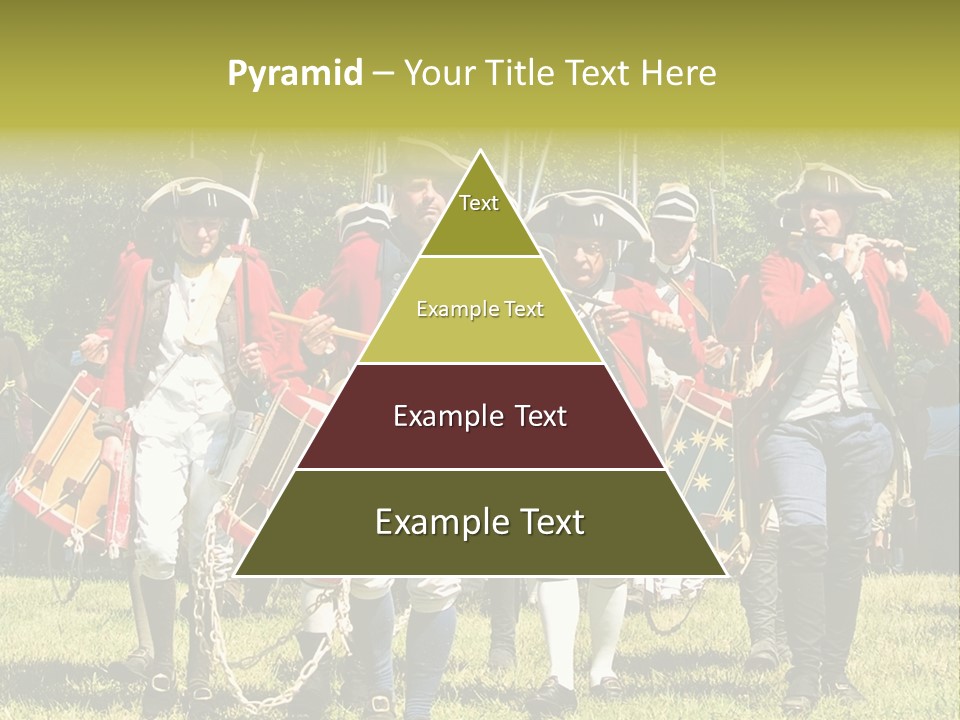 Pyramid – Your Title Text Here

Text

Example Text

Example Text

Example Text